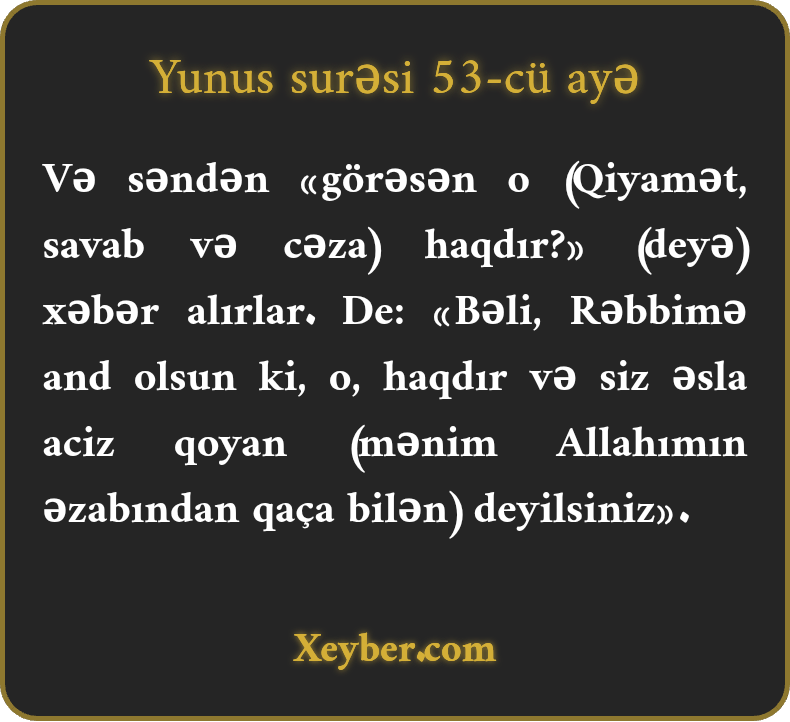 Yunus surəsi 53-cü ayə

Və səndən «görəsən o (Qiyamət, savab və cəza) haqdır?» (deyə) xəbər alırlar. De: «Bəli, Rəbbimə and olsun ki, o, haqdır və siz əsla aciz qoyan (mənim Allahımın əzabından qaça bilən) deyilsiniz».

Xeyber.com